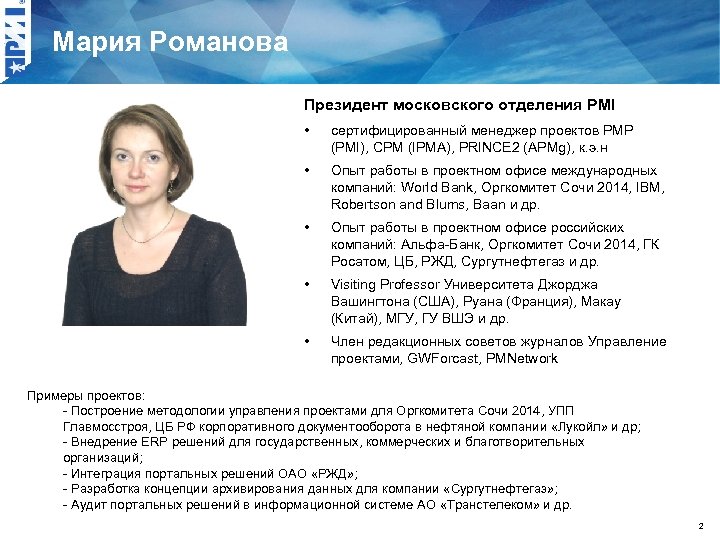 PMI

Мария Романова

Президент московского отделения PMI

• сертифицированный менеджер проектов PMP (PMI), CPM (IPMA), PRINCE2 (APMg), к.э.н

• Опыт работы в проектном офисе международных компаний: World Bank, Оргкомитет Сочи 2014, IBM, Robertson and Blums, Baan и др.

• Опыт работы в проектном офисе российских компаний: Альфа-Банк, Оргкомитет Сочи 2014, ГК Росатом, ЦБ, РЖД, Сургутнефтегаз и др.

• Visiting Professor Университета Джорджа Вашингтона (США), Руана (Франция), Макау (Китай), МГУ, ГУ ВШЭ и др.

• Член редакционных советов журналов Управление проектами, GWForcast, PMNetwork

Примеры проектов:
- Построение методологии управления проектами для Оргкомитета Сочи 2014, УПП Главмосстроя, ЦБ РФ корпоративного документооборота в нефтяной компании «Лукойл» и др;
- Внедрение ERP решений для государственных, коммерческих и благотворительных организаций;
- Интеграция портальных решений ОАО «РЖД»;
- Разработка концепции архивирования данных для компании «Сургутнефтегаз»;
- Аудит портальных решений в информационной системе АО «Транстелеком» и др.

2